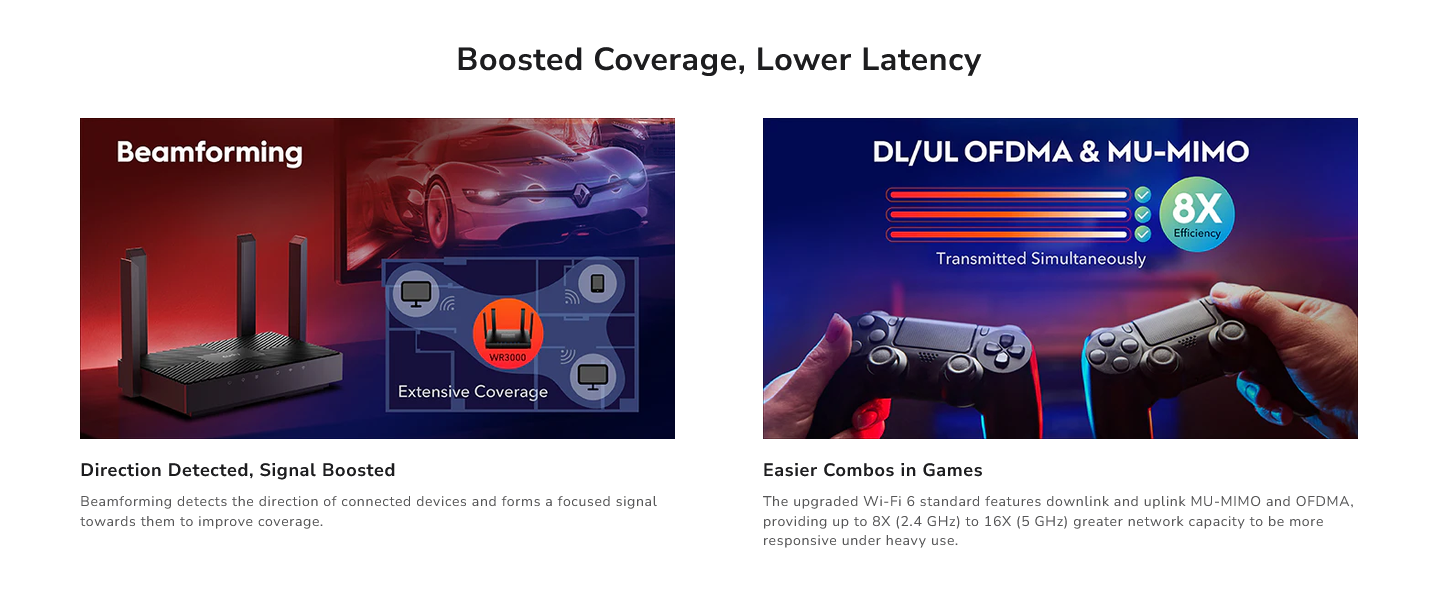 Boosted Coverage, Lower Latency

Beamforming

WR3000

Extensive Coverage

Direction Detected, Signal Boosted

Beamforming detects the direction of connected devices and forms a focused signal towards them to improve coverage.

DL/UL OFDMA & MU-MIMO

8X Efficiency

Transmitted Simultaneously

Easier Combos in Games

The upgraded Wi-Fi 6 standard features downlink and uplink MU-MIMO and OFDMA, providing up to 8X (2.4 GHz) to 16X (5 GHz) greater network capacity to be more responsive under heavy use.